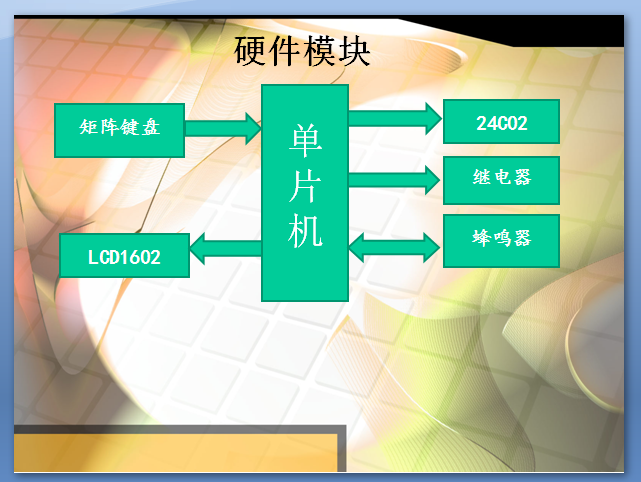 硬件模块

矩阵键盘

单片机

24C02

继电器

蜂鸣器

LCD1602